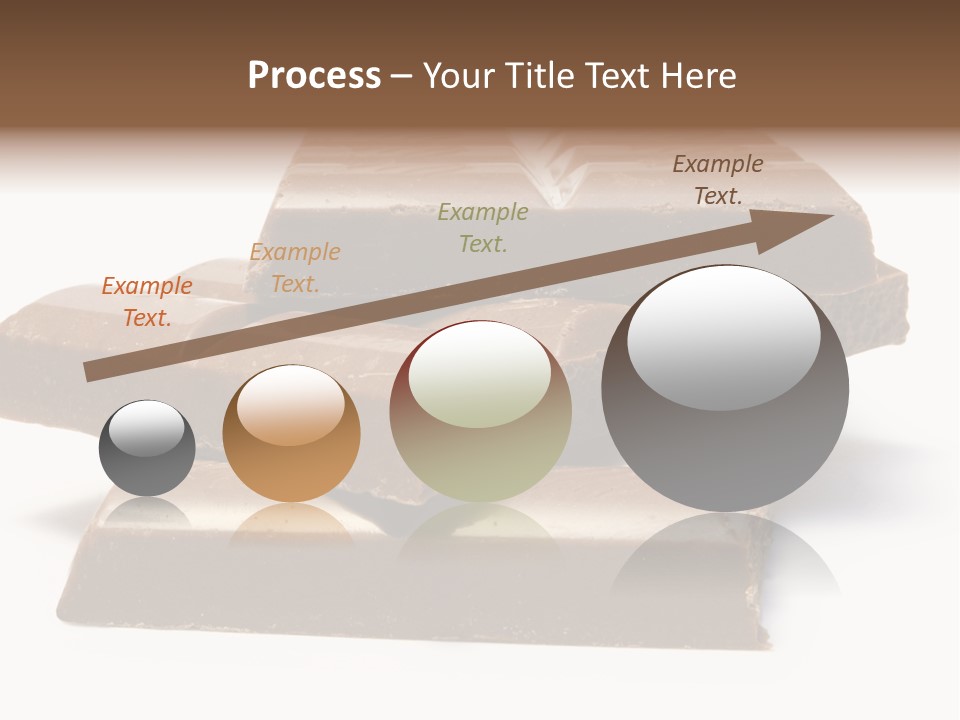 Process – Your Title Text Here

Example Text.

Example Text.

Example Text.

Example Text.